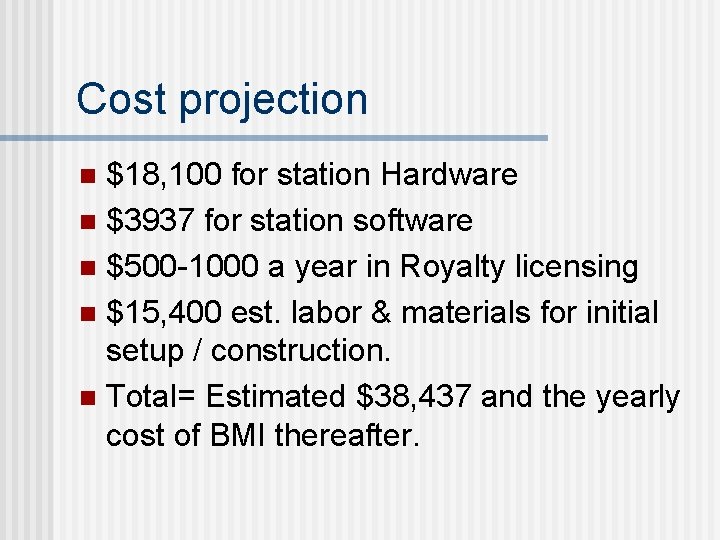 Cost projection

- \$18,100 for station Hardware
- \$3937 for station software
- \$500-1000 a year in Royalty licensing
- \$15,400 est. labor & materials for initial setup / construction.
- Total= Estimated \$38,437 and the yearly cost of BMI thereafter.